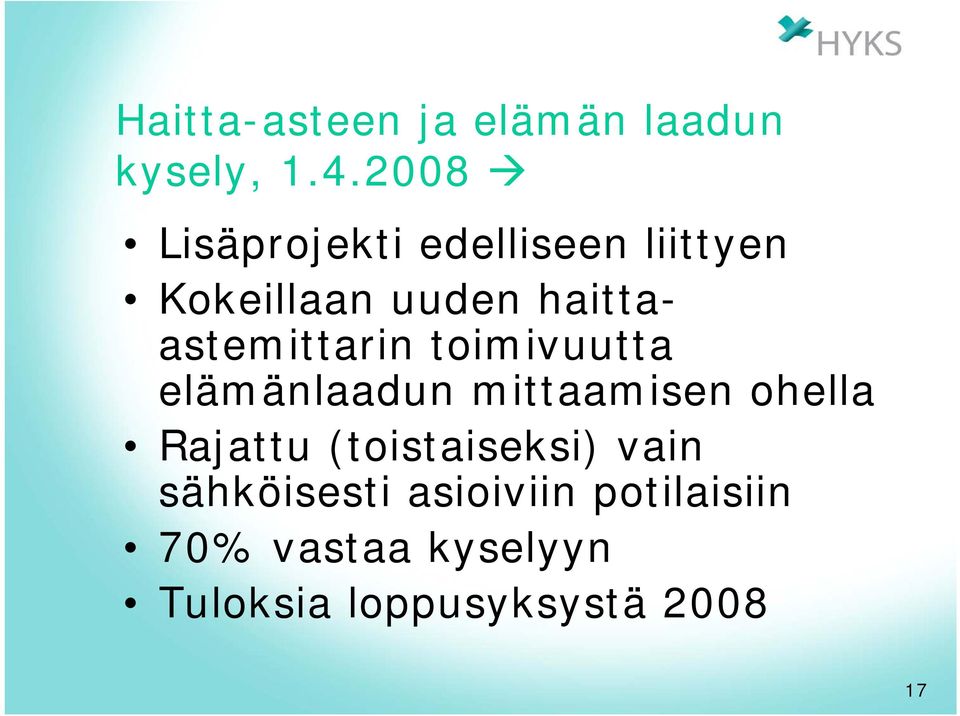 HYKS

Haitta-asteen ja elämän laadun kysely, 1.4.2008 →

• Lisäprojekti edelliseen liittyen
• Kokeillaan uuden haitta-astemittarin toimivuutta elämänlaadun mittaamisen ohella
• Rajattu (toistaiseksi) vain sähköisesti asioiviin potilaisiin
• 70% vastaa kyselyyn
• Tuloksia loppusyksystä 2008

17